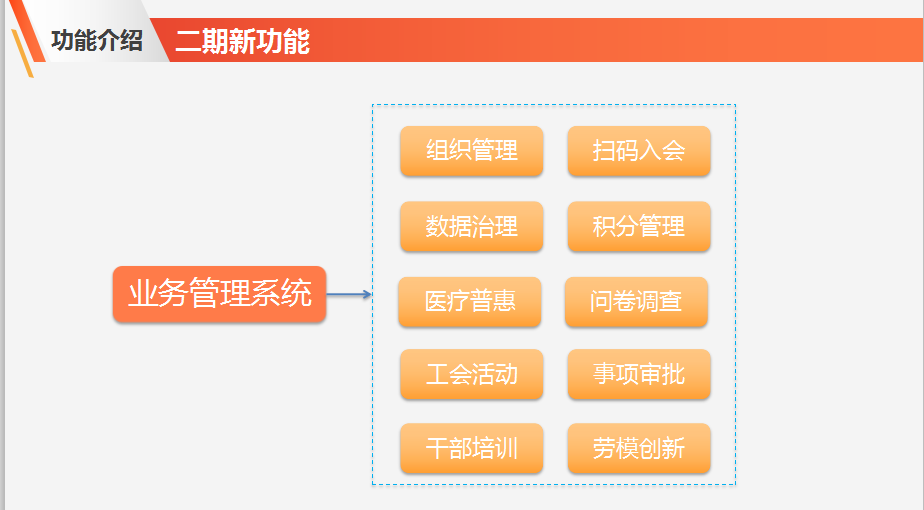 功能介绍
二期新功能

业务管理系统

组织管理
扫码入会
数据治理
积分管理
医疗普惠
问卷调查
工会活动
事项审批
干部培训
劳模创新